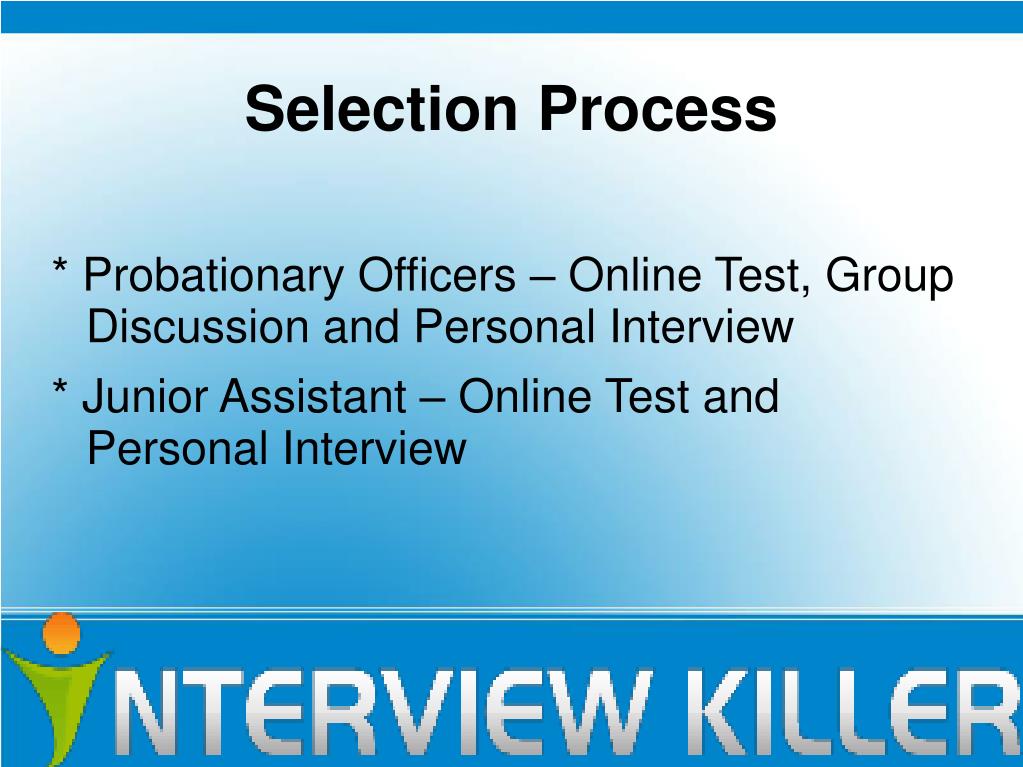 Selection Process

* Probationary Officers – Online Test, Group Discussion and Personal Interview

* Junior Assistant – Online Test and Personal Interview

NTERVIEW KILLER